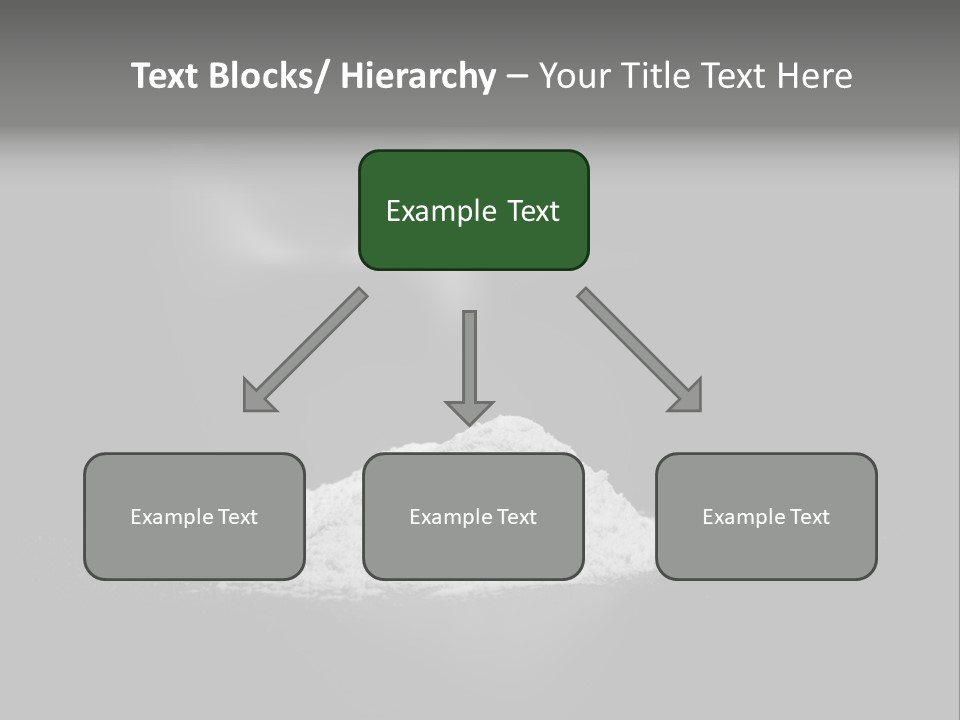 Text Blocks/ Hierarchy – Your Title Text Here

Example Text

Example Text

Example Text

Example Text